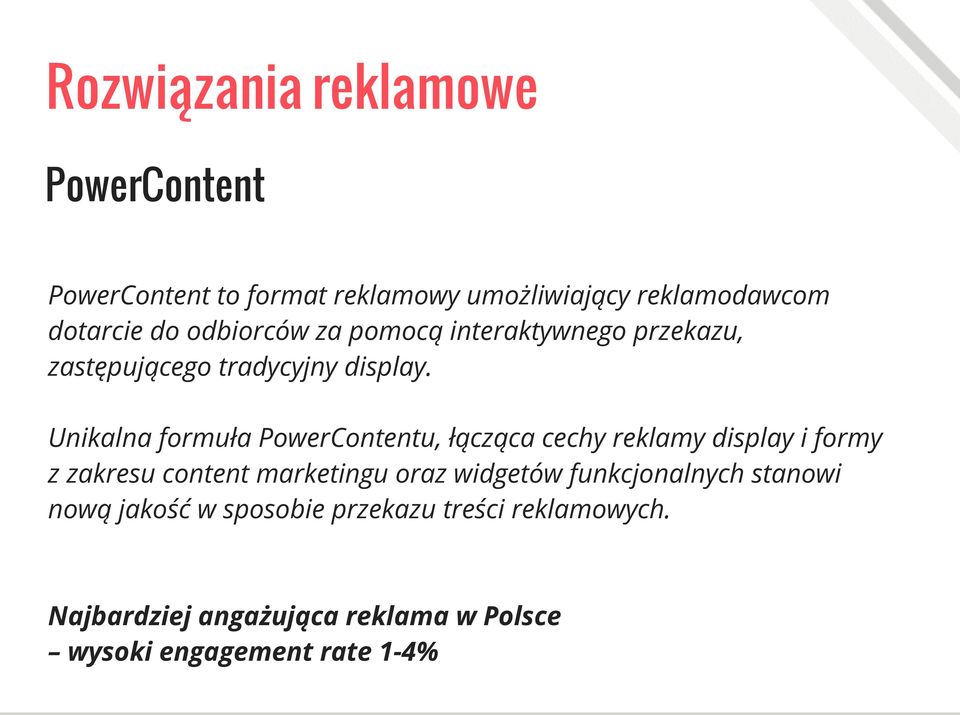 Rozwiązania reklamowe

PowerContent

PowerContent to format reklamowy umożliwiający reklamodawcom dotarcie do odbiorców za pomocą interaktywnego przekazu, zastępującego tradycyjny display.

Unikalna formuła PowerContentu, łącząca cechy reklamy display i formy z zakresu content marketingu oraz widgetów funkcjonalnych stanowi nową jakość w sposobie przekazu treści reklamowych.

Najbardziej angażująca reklama w Polsce
– wysoki engagement rate 1-4%